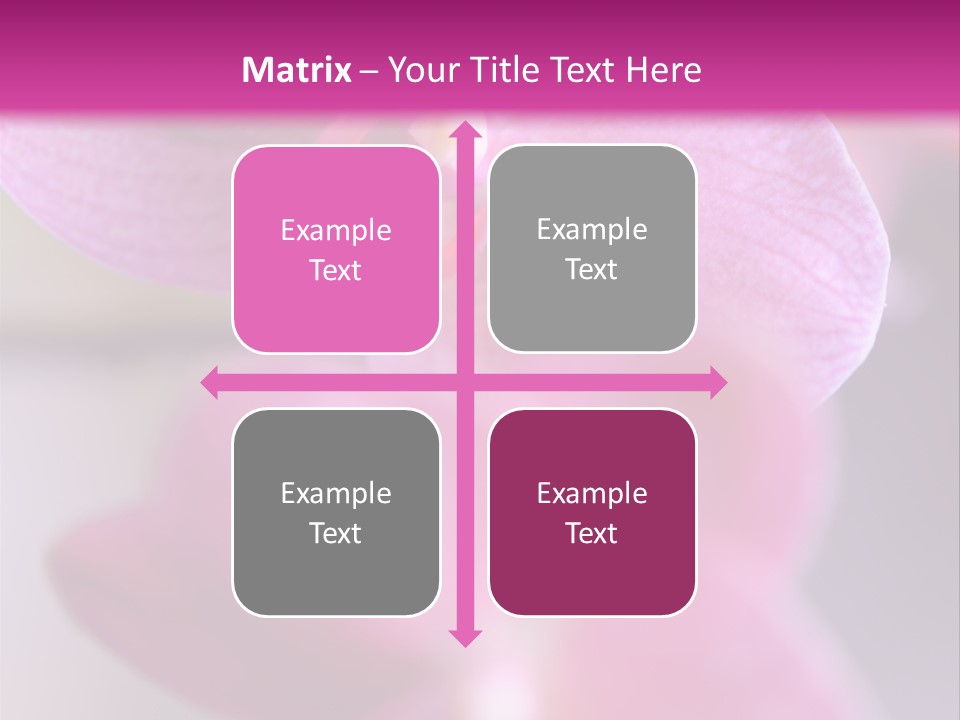 Matrix – Your Title Text Here

Example Text

Example Text

Example Text

Example Text